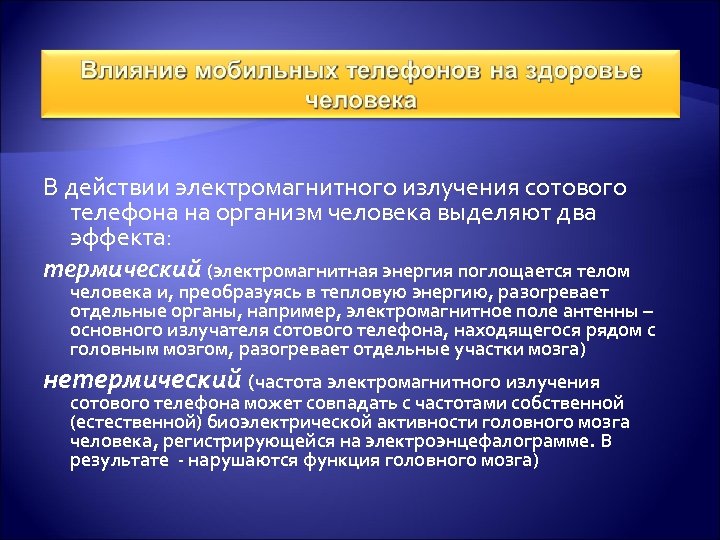 Влияние мобильных телефонов на здоровье человека

В действии электромагнитного излучения сотового телефона на организм человека выделяют два эффекта:

термический (электромагнитная энергия поглощается телом человека и, преобразуясь в тепловую энергию, разогревает отдельные органы, например, электромагнитное поле антенны – основного излучателя сотового телефона, находящегося рядом с головным мозгом, разогревает отдельные участки мозга)

нетермический (частота электромагнитного излучения сотового телефона может совпадать с частотами собственной (естественной) биоэлектрической активности головного мозга человека, регистрирующейся на электроэнцефалограмме. В результате - нарушаются функция головного мозга)